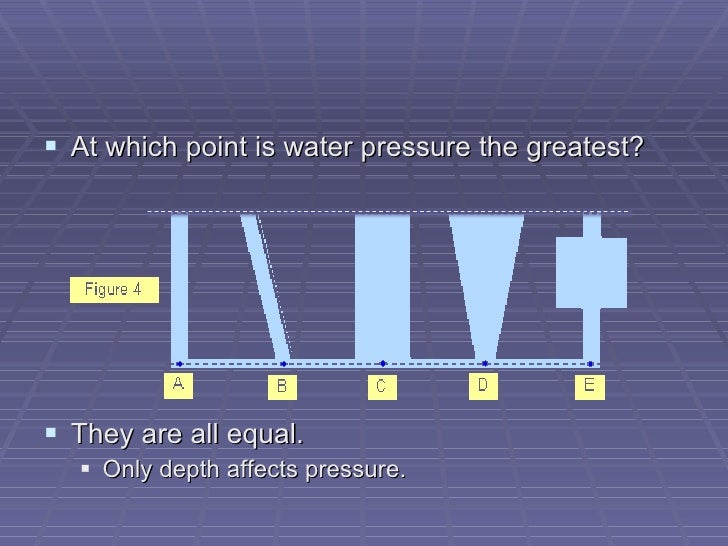 At which point is water pressure the greatest?

Figure 4

A

B

C

D

E

They are all equal.

Only depth affects pressure.